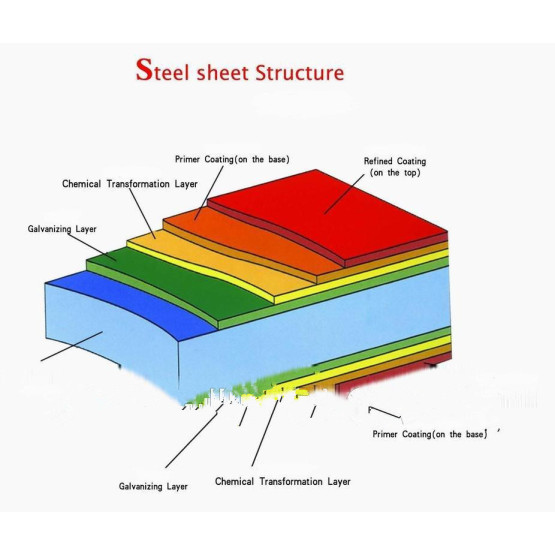 Steel sheet Structure

Primer Coating(on the base)

Refined Coating
(on the top)

Chemical Transformation Layer

Galvanizing Layer

Primer Coating(on the base)

Galvanizing Layer

Chemical Transformation Layer